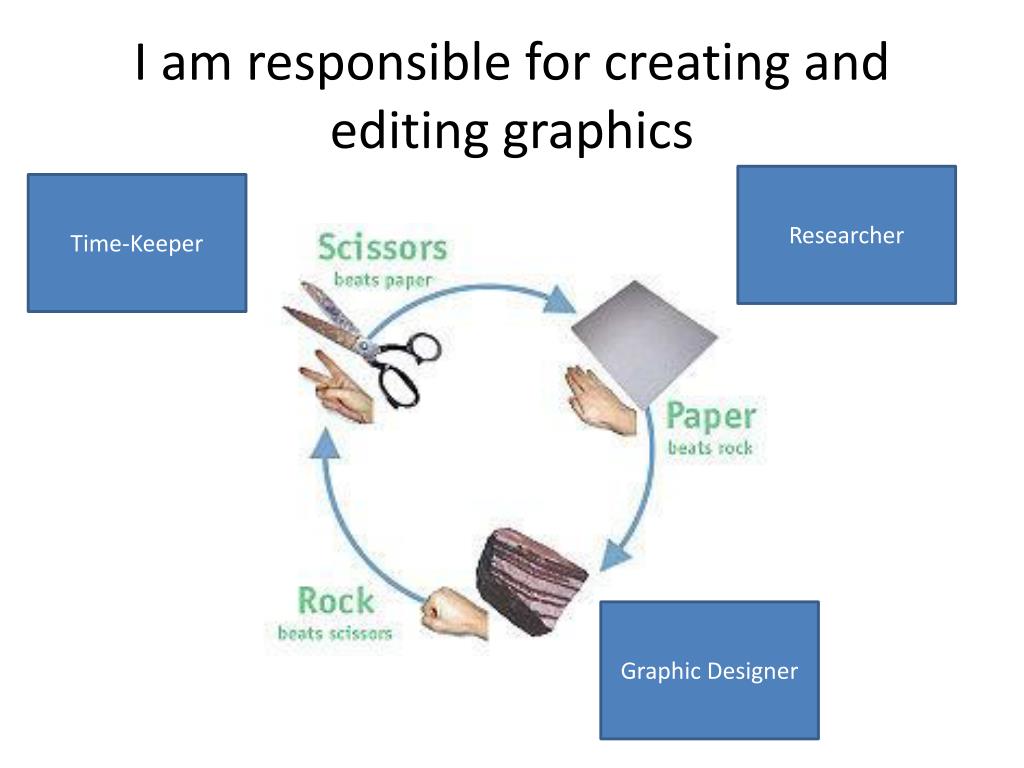 I am responsible for creating and editing graphics

Time-Keeper

Researcher

Scissors
beats paper

Paper
beats rock

Rock
beats scissors

Graphic Designer